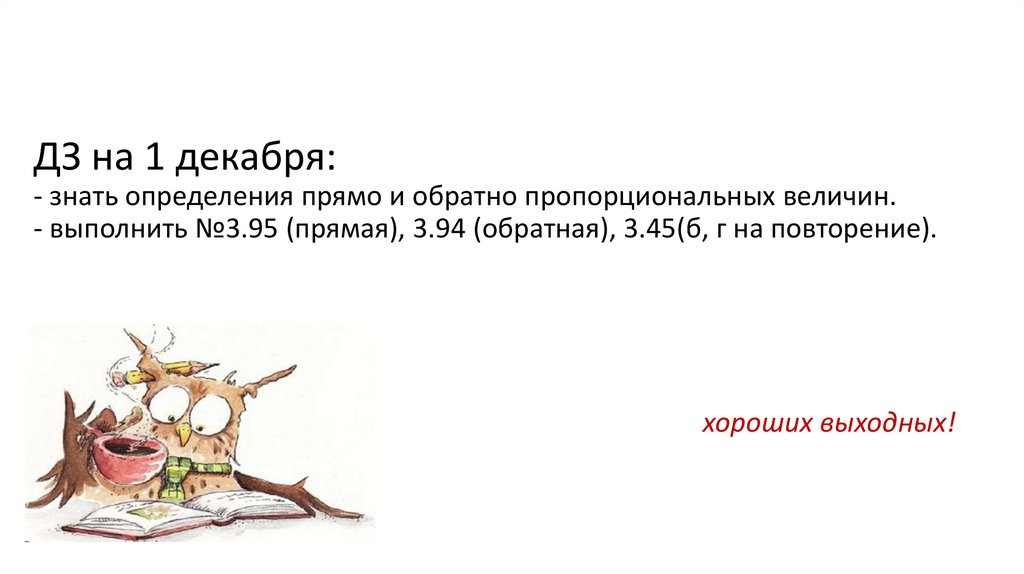 ДЗ на 1 декабря:
- знать определения прямо и обратно пропорциональных величин.
- выполнить №3.95 (прямая), 3.94 (обратная), 3.45(б, г на повторение).

хороших выходных!